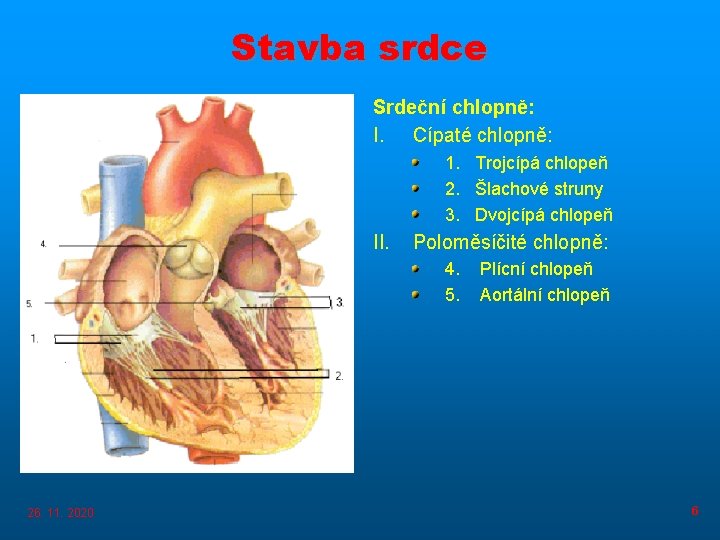 Stavba srdce

4.

5.

1.

3.

2.

Srdeční chlopně:

I. Cípaté chlopně:

1. Trojcípá chlopeň
2. Šlachové struny
3. Dvojcípá chlopeň

II. Poloměsíčité chlopně:

4. Plícní chlopeň
5. Aortální chlopeň

26. 11. 2020

6